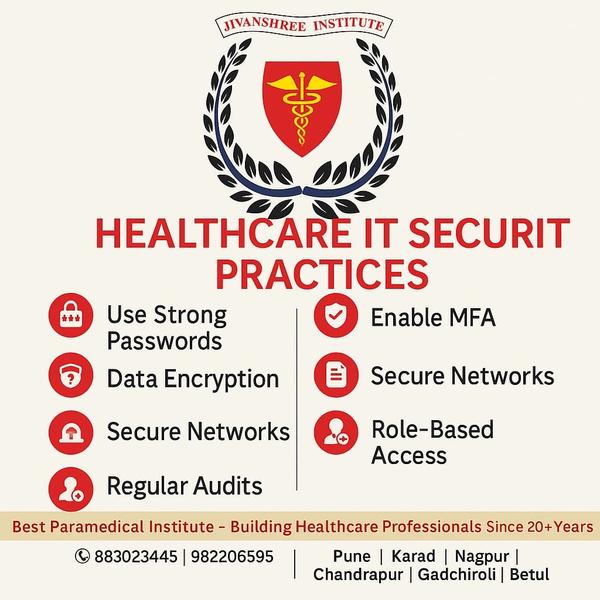 JIVANSHREE INSTITUTE

HEALTHCARE IT SECURIT PRACTICES

Use Strong Passwords

Data Encryption

Secure Networks

Regular Audits

Enable MFA

Secure Networks

Role-Based Access

Best Paramedical Institute - Building Healthcare Professionals Since 20+Years

883023445 | 982206595

Pune | Karad | Nagpur | Chandrapur | Gadchiroli | Betul